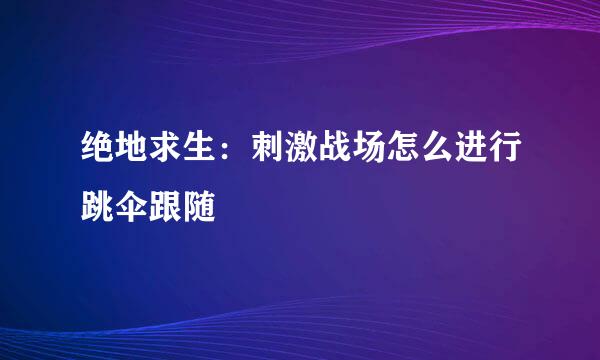 绝地求生：刺激战场怎么进行跳伞跟随